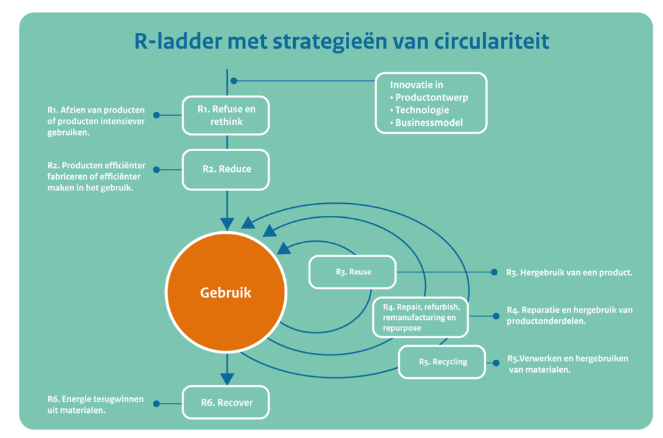 R-ladder met strategieën van circulariteit

Innovatie in
• Productontwerp
• Technologie
• Businessmodel

R1. Afzien van producten of producten intensiever gebruiken.

R1. Refuse en rethink

R2. Producten efficiënter fabriceren of efficiënter maken in het gebruik.

R2. Reduce

Gebruik

R3. Reuse

R3. Hergebruik van een product.

R4. Repair, refurbish, remanufacturing en repurpose

R4. Reparatie en hergebruik van productonderdelen.

R5. Recycling

R5.Verwerken en hergebruiken van materialen.

R6. Energie terugwinnen uit materialen.

R6. Recover